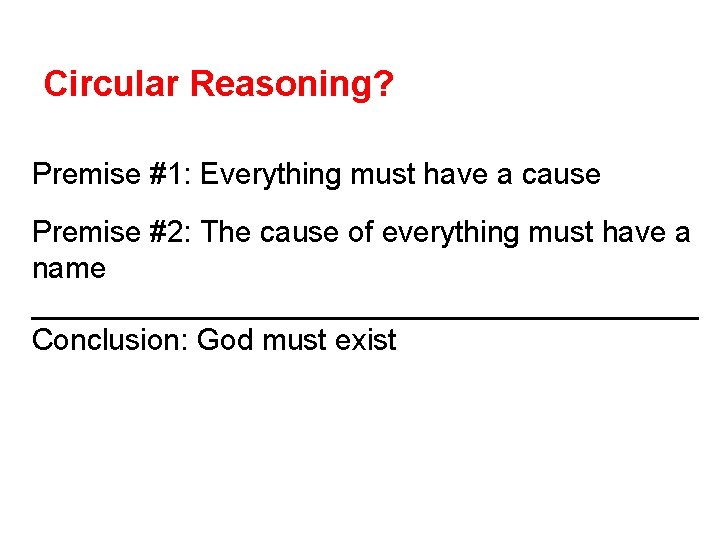 Circular Reasoning?

Premise #1: Everything must have a cause

Premise #2: The cause of everything must have a name

Conclusion: God must exist